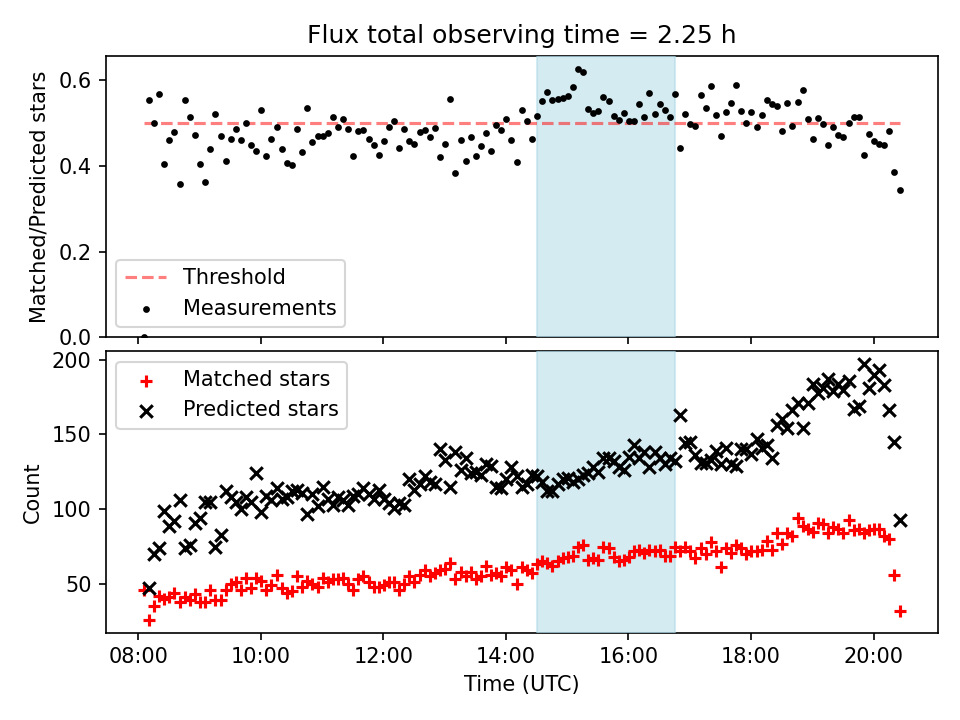 Flux total observing time = 2.25 h

Matched/Predicted stars

0.6
0.4
0.2
0.0

Threshold
Measurements

Count

200
150
100
50

Matched stars
Predicted stars

08:00
10:00
12:00
14:00
16:00
18:00
20:00

Time (UTC)